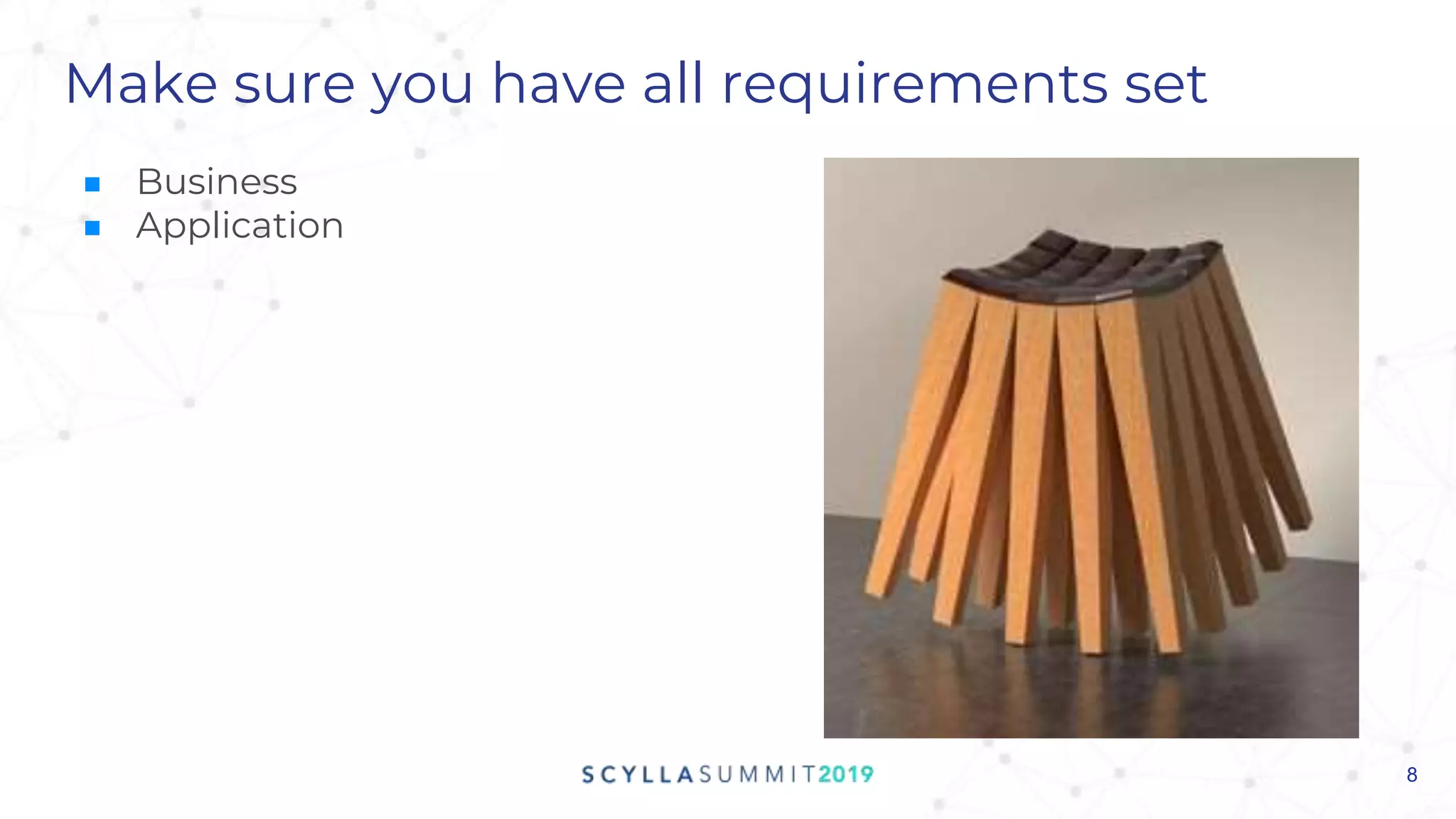 Make sure you have all requirements set

■ Business
■ Application

SCYLLASUMMIT2019

8